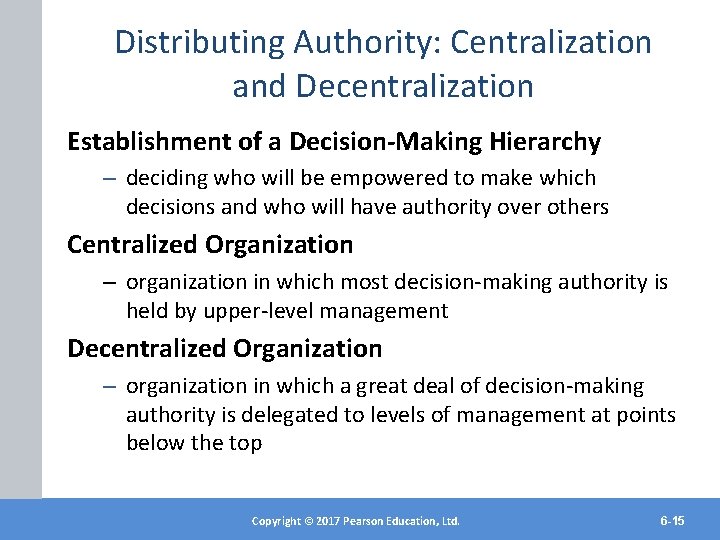 Distributing Authority: Centralization and Decentralization

Establishment of a Decision-Making Hierarchy

– deciding who will be empowered to make which decisions and who will have authority over others

Centralized Organization

– organization in which most decision-making authority is held by upper-level management

Decentralized Organization

– organization in which a great deal of decision-making authority is delegated to levels of management at points below the top

Copyright © 2017 Pearson Education, Ltd.

6-15